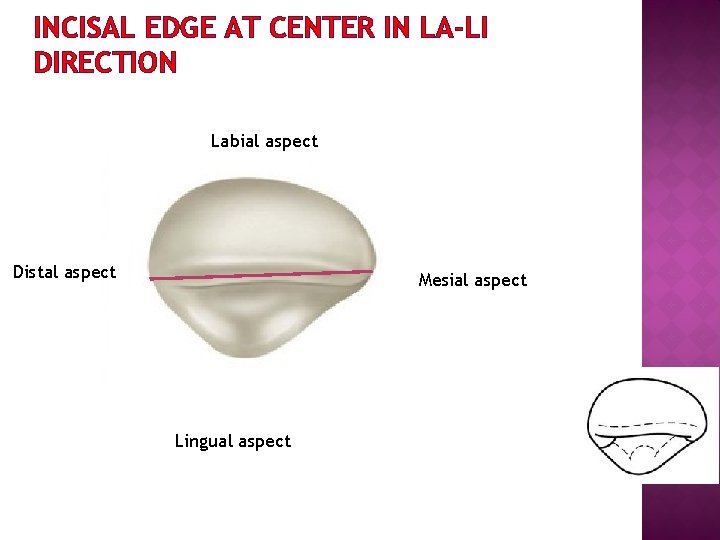 INCISAL EDGE AT CENTER IN LA-LI DIRECTION

Labial aspect

Distal aspect

Mesial aspect

Lingual aspect